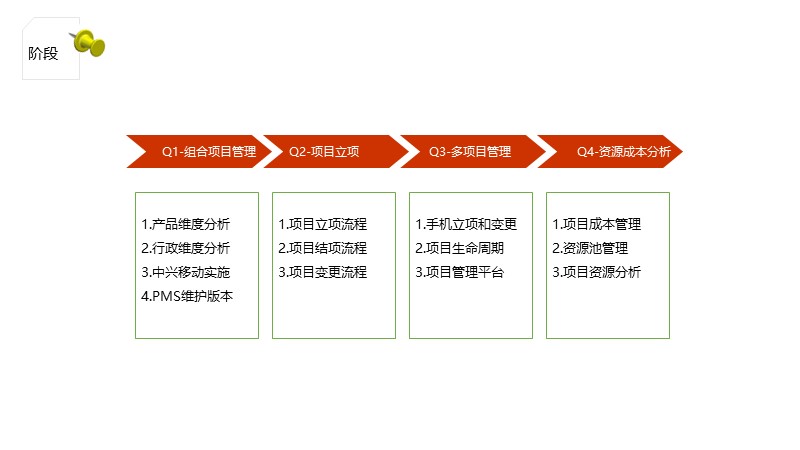 阶段

Q1-组合项目管理

Q2-项目立项

Q3-多项目管理

Q4-资源成本分析

1.产品维度分析
2.行政维度分析
3.中兴移动实施
4.PMS维护版本

1.项目立项流程
2.项目结项流程
3.项目变更流程

1.手机立项和变更
2.项目生命周期
3.项目管理平台

1.项目成本管理
2.资源池管理
3.项目资源分析